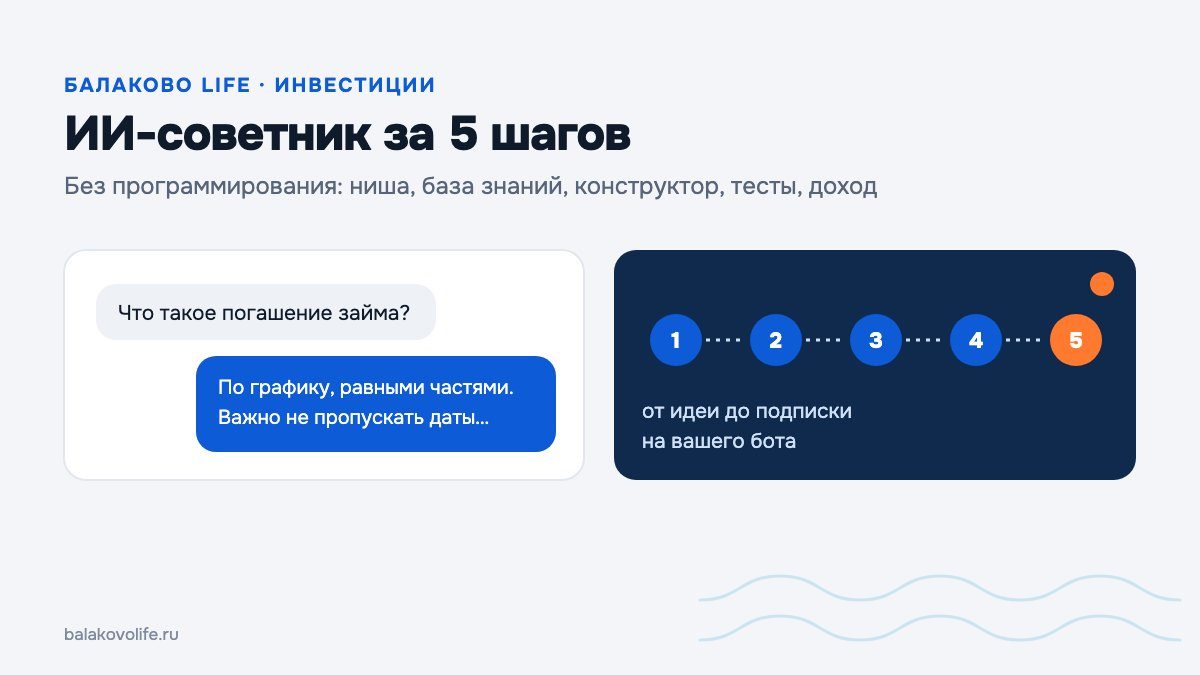 БАЛАКОВО LIFE · ИНВЕСТИЦИИ

ИИ-советник за 5 шагов

Без программирования: ниша, база знаний, конструктор, тесты, доход

Что такое погашение займа?

По графику, равными частями. Важно не пропускать даты...

1 2 3 4 5

от идеи до подписки
на вашего бота

balakovolife.ru